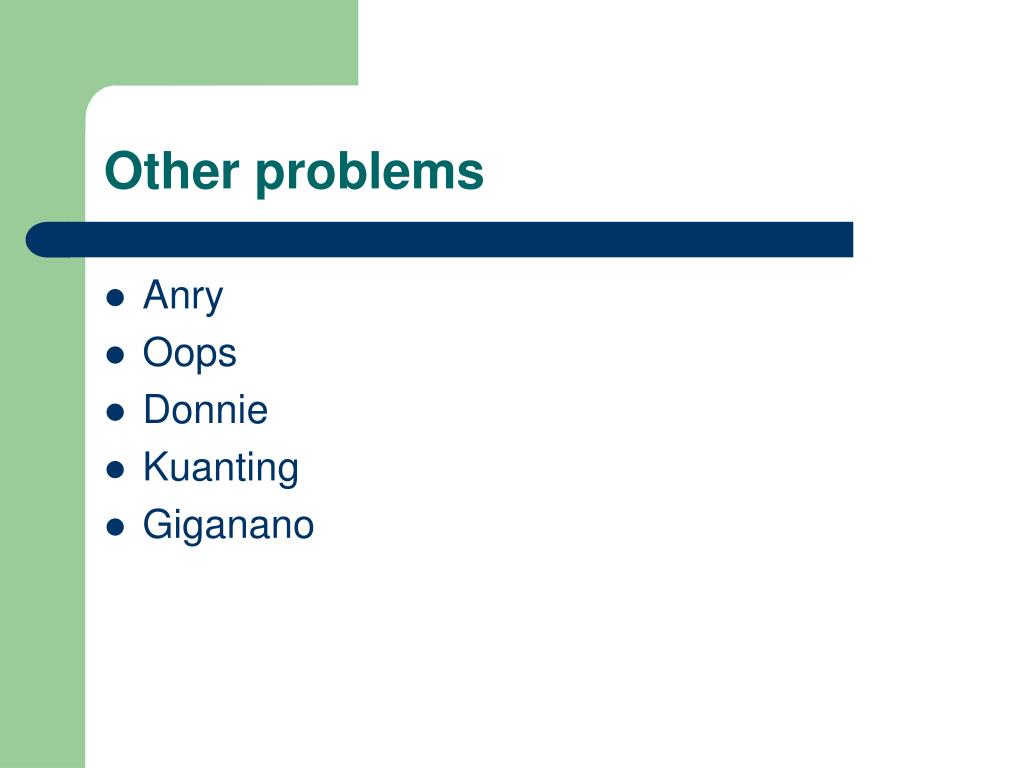 Other problems

- Anry
- Oops
- Donnie
- Kuanting
- Giganano